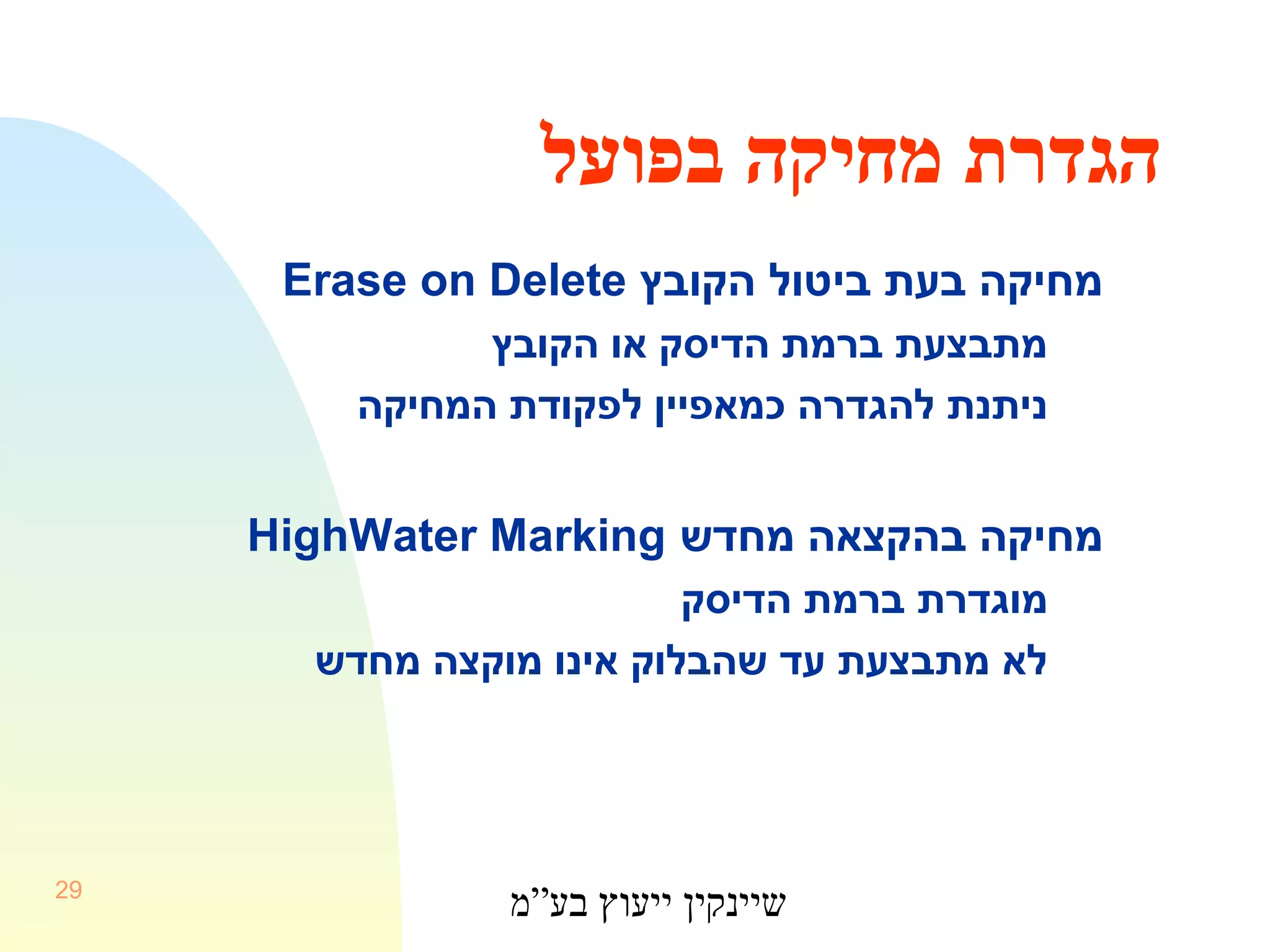 הגדרת מחיקה בפועל

מחיקה בעת ביטול הקובץ Erase on Delete

מתבצעת ברמת הדיסק או הקובץ

ניתנת להגדרה כמאפיין לפקודת המחיקה

מחיקה בהקצאה מחדש HighWater Marking

מוגדרת ברמת הדיסק

לא מתבצעת עד שהבלוק אינו מוקצה מחדש

29

שיינקין ייעוץ בע"מ